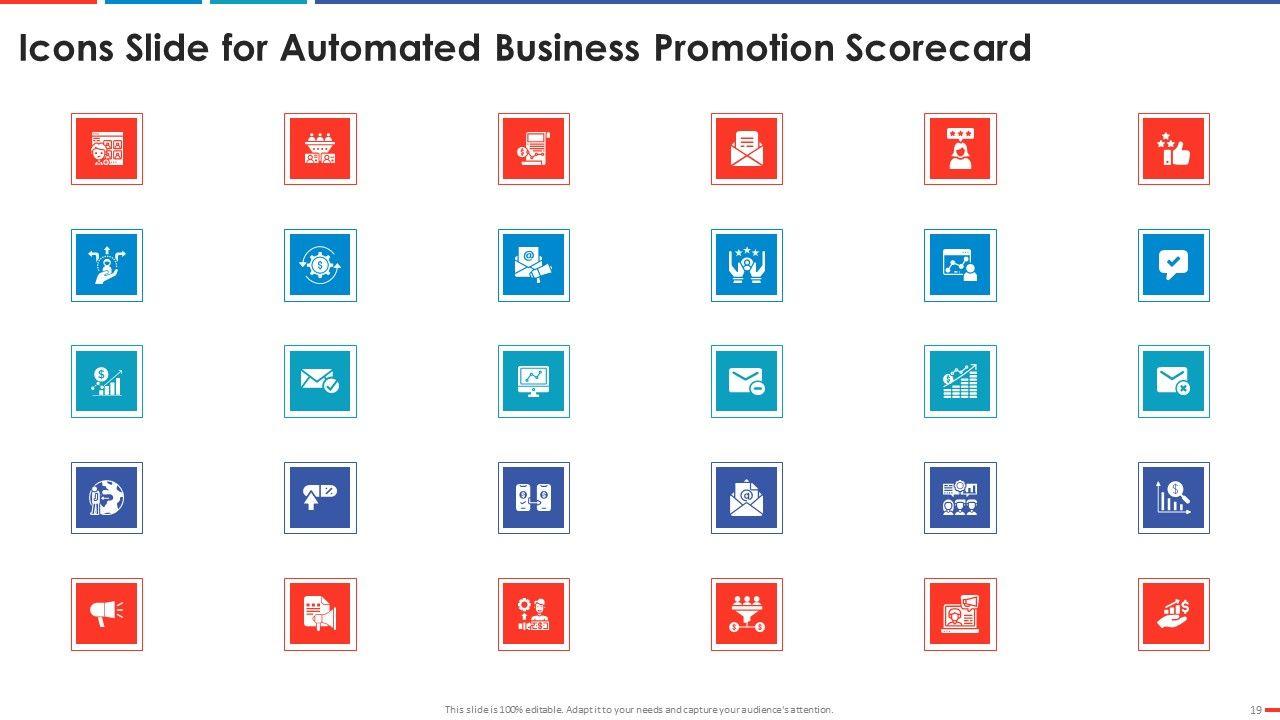 Icons Slide for Automated Business Promotion Scorecard

This slide is 100% editable. Adapt it to your needs and capture your audience's attention.

19